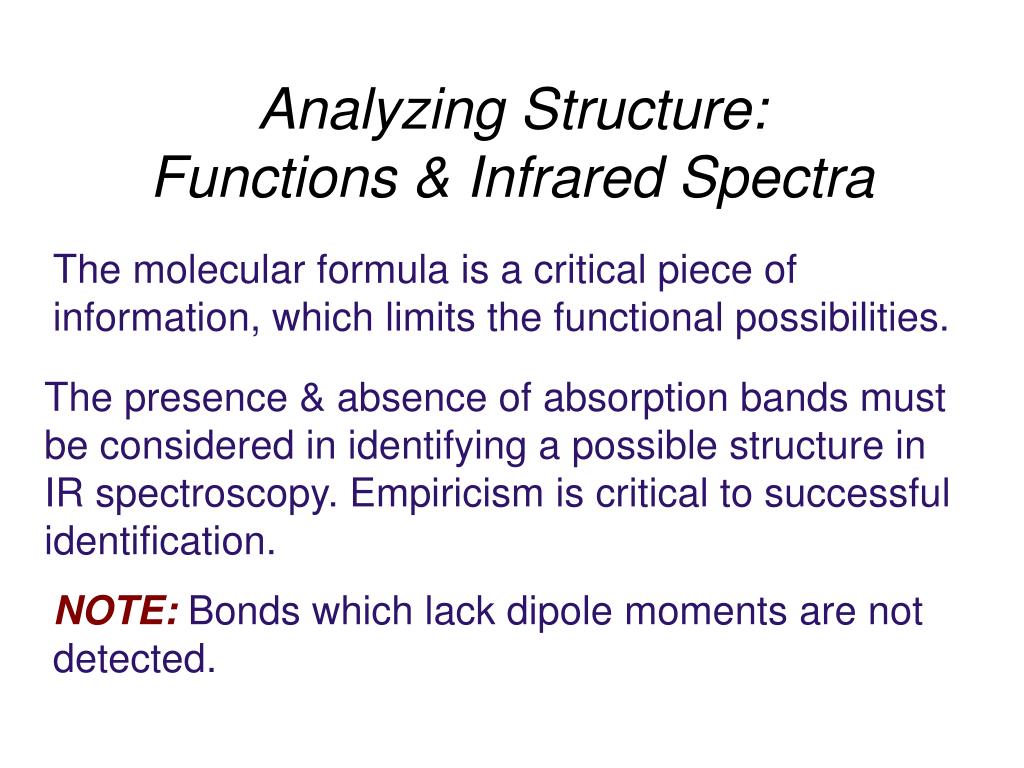 Analyzing Structure:
Functions & Infrared Spectra

The molecular formula is a critical piece of information, which limits the functional possibilities.

The presence & absence of absorption bands must be considered in identifying a possible structure in IR spectroscopy. Empiricism is critical to successful identification.

NOTE: Bonds which lack dipole moments are not detected.